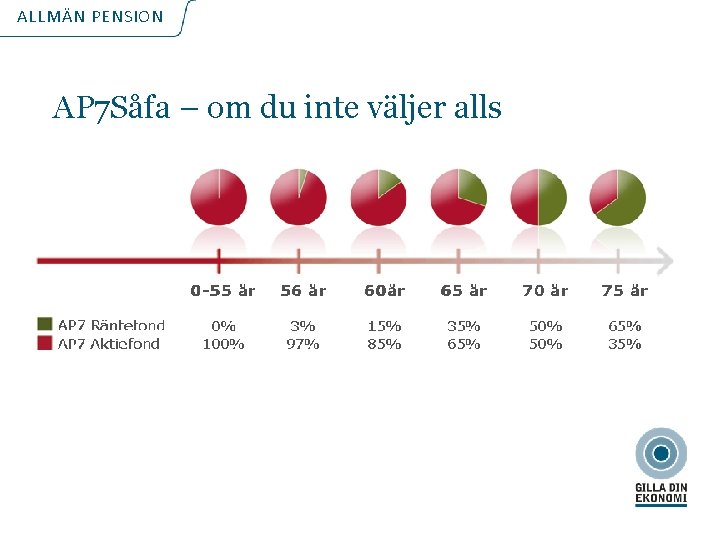 ALLMÄN PENSION

AP7Såfa – om du inte väljer alls

| | 0-55 år | 56 år | 60år | 65 år | 70 år | 75 år |
|---|---|---|---|---|---|---|
| AP7 Räntefond | 0% | 3% | 15% | 35% | 50% | 65% |
| AP7 Aktiefond | 100% | 97% | 85% | 65% | 50% | 35% |

GILLA DIN EKONOMI